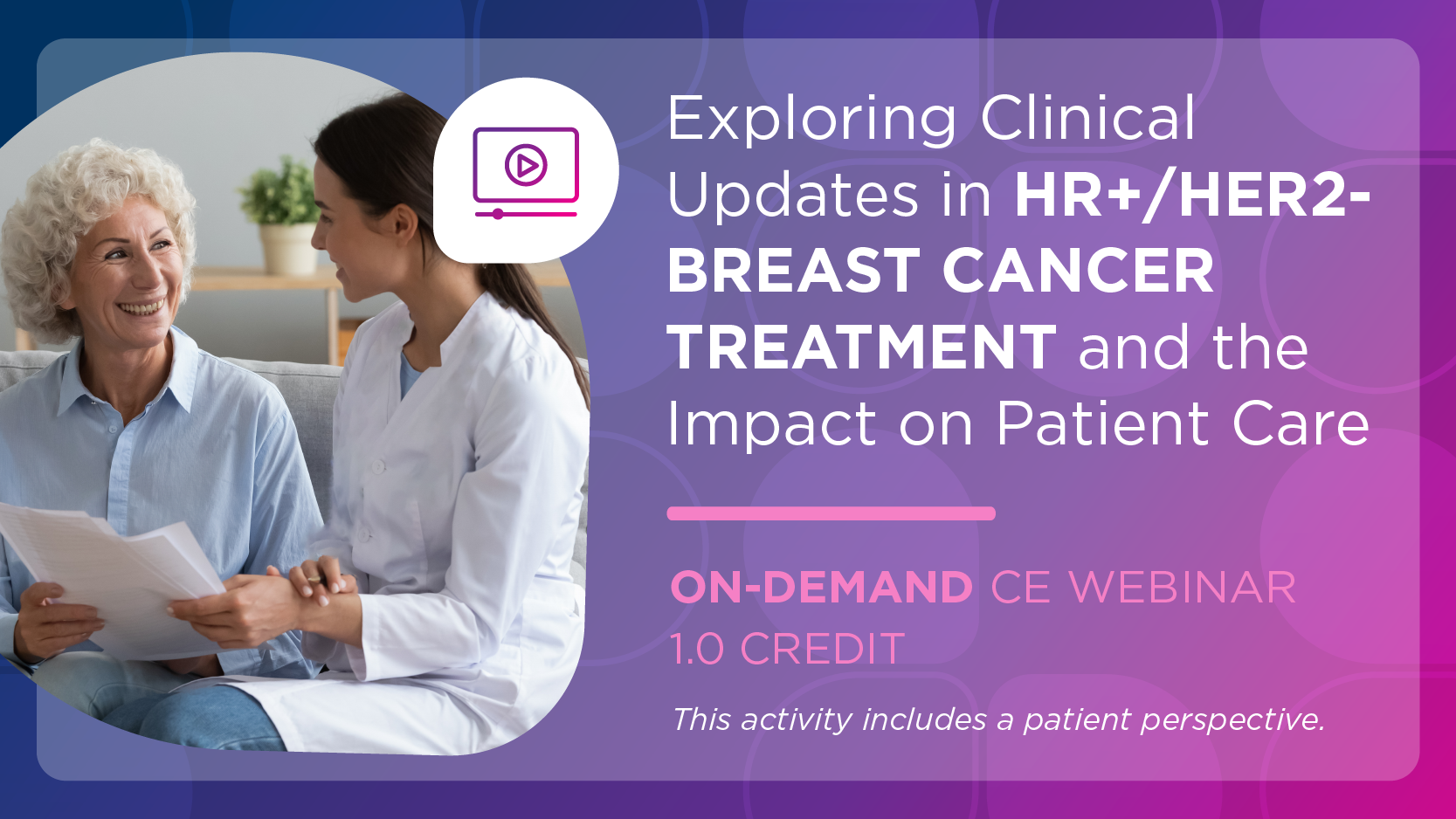 Exploring Clinical Updates in HR+/HER2- BREAST CANCER TREATMENT and the Impact on Patient Care

ON-DEMAND CE WEBINAR
1.0 CREDIT

This activity includes a patient perspective.